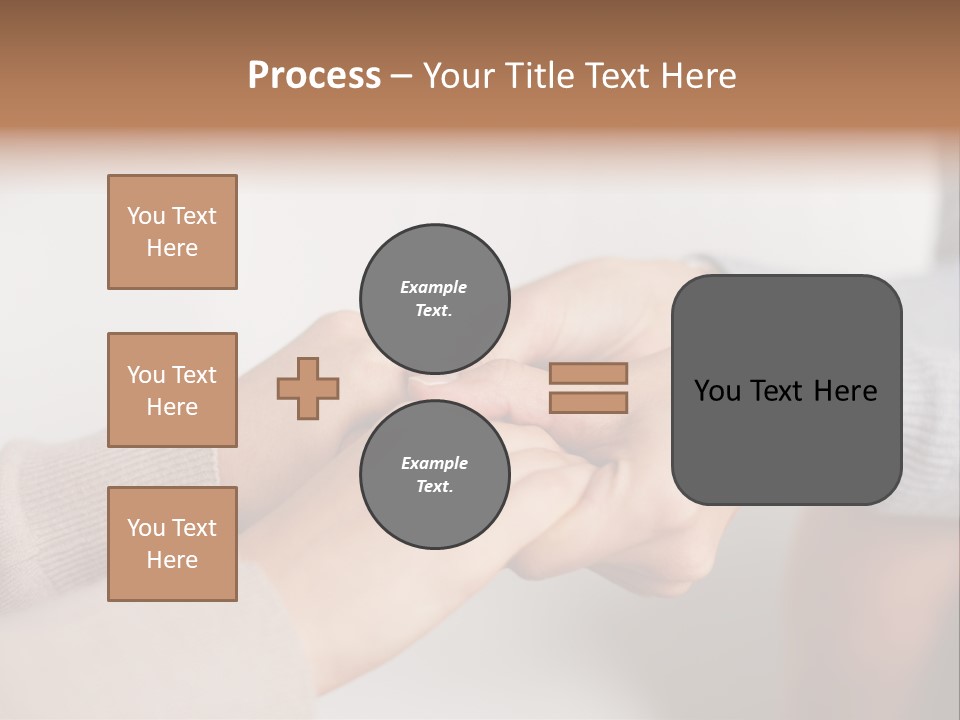 Process – Your Title Text Here

You Text Here

You Text Here

You Text Here

Example Text.

Example Text.

You Text Here